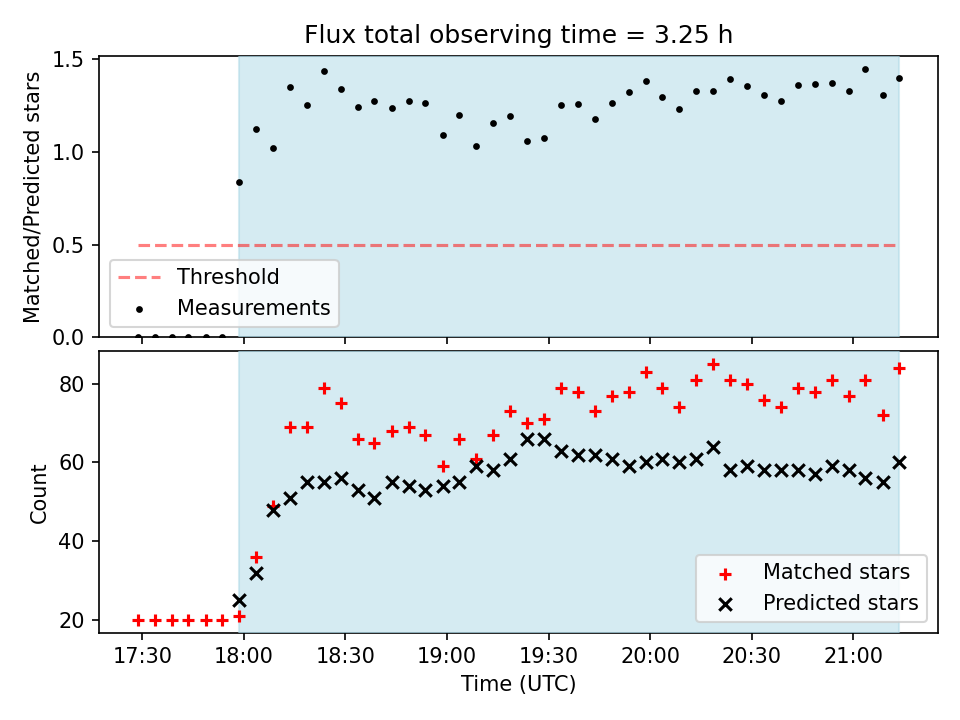 Flux total observing time = 3.25 h

Matched/Predicted stars

1.5
1.0
0.5
0.0

Threshold
Measurements

Count

80
60
40
20

Matched stars
Predicted stars

17:30
18:00
18:30
19:00
19:30
20:00
20:30
21:00

Time (UTC)